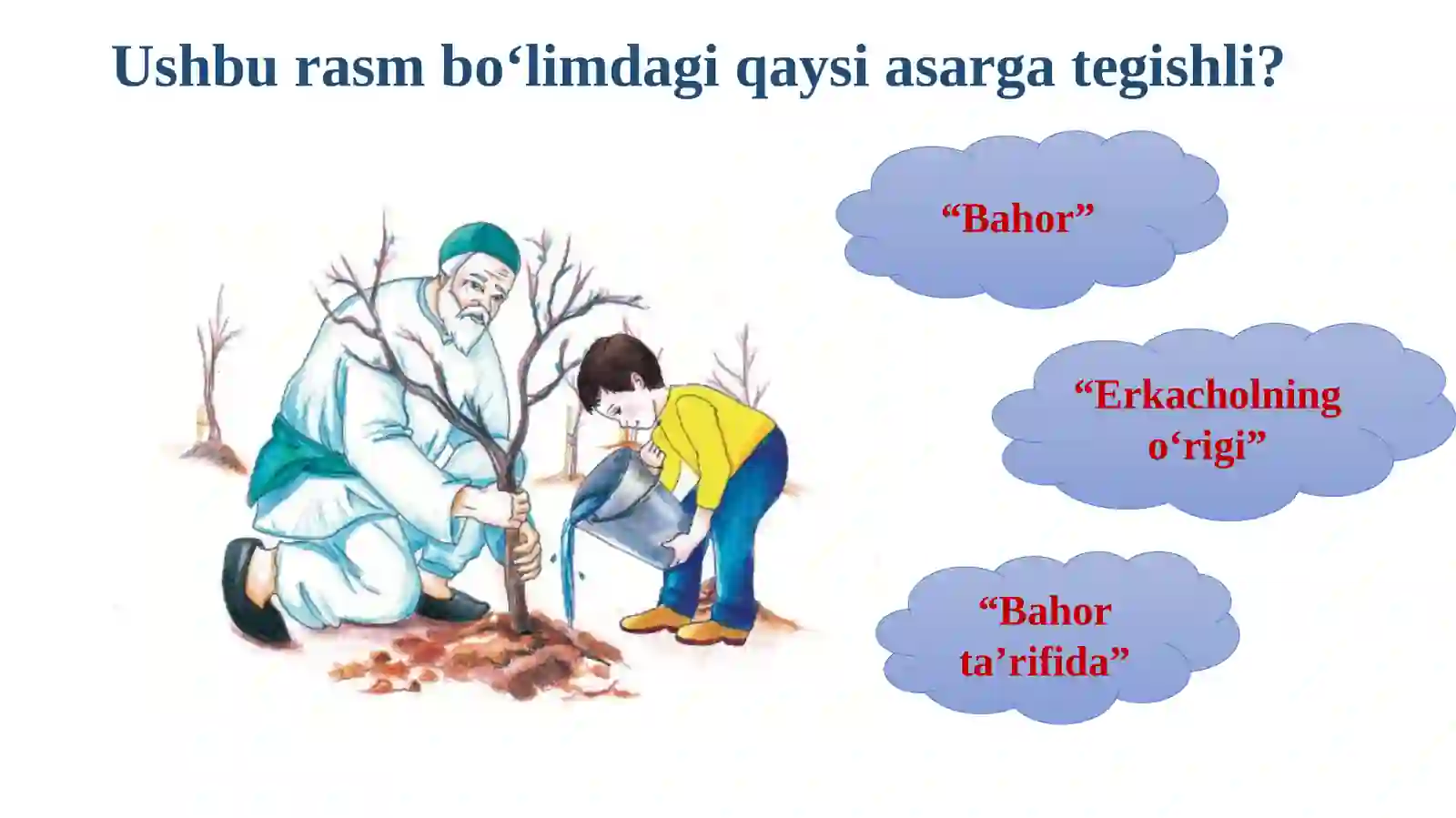 Ushbu rasm bo‘limdagi qaysi asarga tegishli?

“Bahor”

“Erkacholning o‘rigi”

“Bahor ta’rifida”